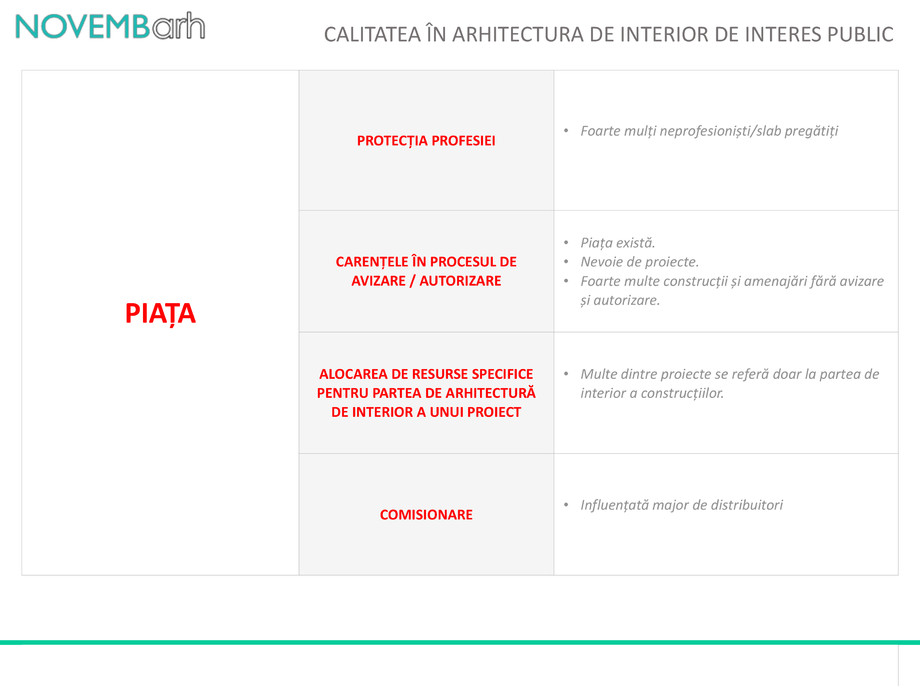 NOVEMBarh

CALITATEA ÎN ARHITECTURA DE INTERIOR DE INTERES PUBLIC

| PIAȚA | PROTECȚIA PROFESIEI | • Foarte mulți neprofesioniști/slab pregătiți |
|---|---|---|
| | CARENȚELE ÎN PROCESUL DE AVIZARE / AUTORIZARE | • Piața există. • Nevoie de proiecte. • Foarte multe construcții și amenajări fără avizare și autorizare. |
| | ALOCAREA DE RESURSE SPECIFICE PENTRU PARTEA DE ARHITECTURĂ DE INTERIOR A UNUI PROIECT | • Multe dintre proiecte se referă doar la partea de interior a construcțiilor. |
| | COMISIONARE | • Influențată major de distribuitori |